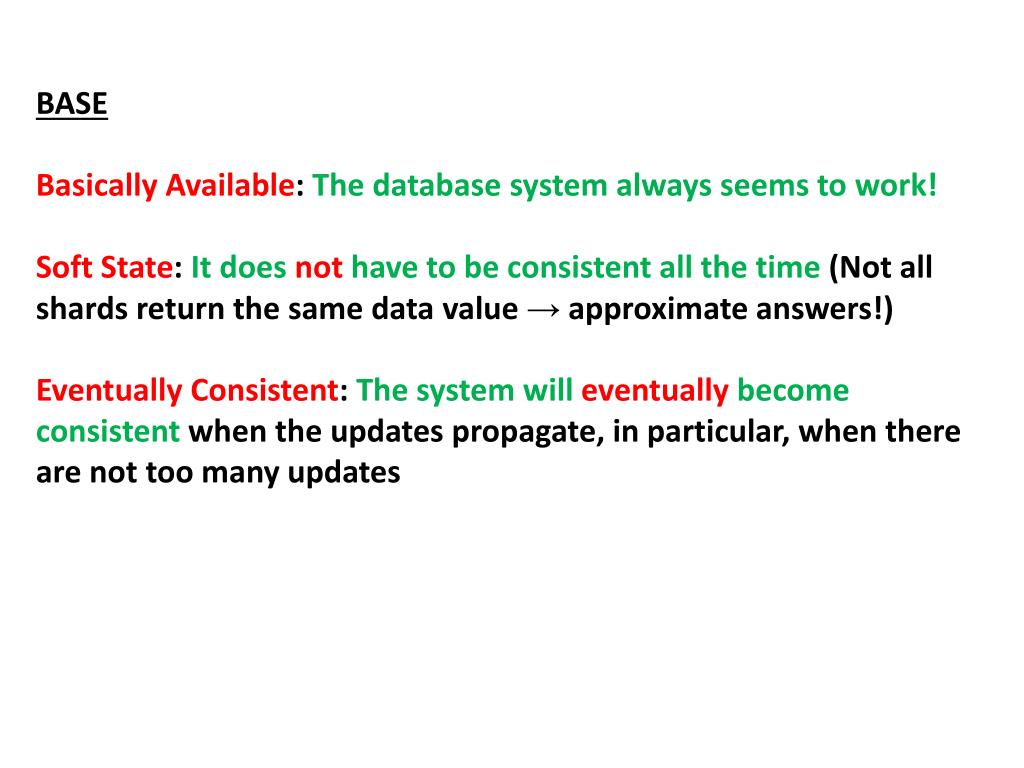 BASE

Basically Available: The database system always seems to work!

Soft State: It does not have to be consistent all the time (Not all shards return the same data value → approximate answers!)

Eventually Consistent: The system will eventually become consistent when the updates propagate, in particular, when there are not too many updates